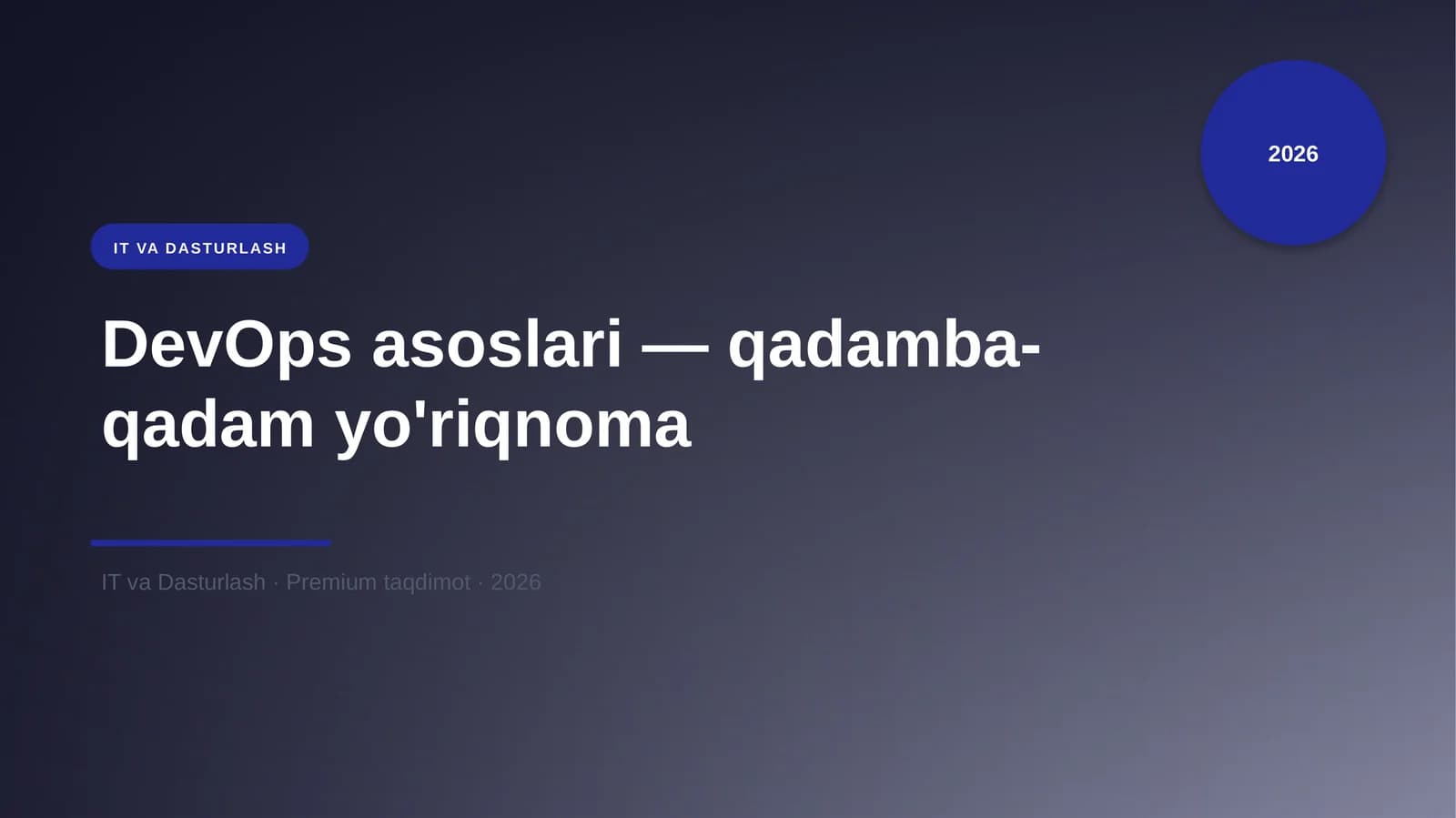 2026

IT VA DASTURLASH

DevOps asoslari — qadamba-qadam yo'riqnoma

IT va Dasturlash · Premium taqdimot · 2026